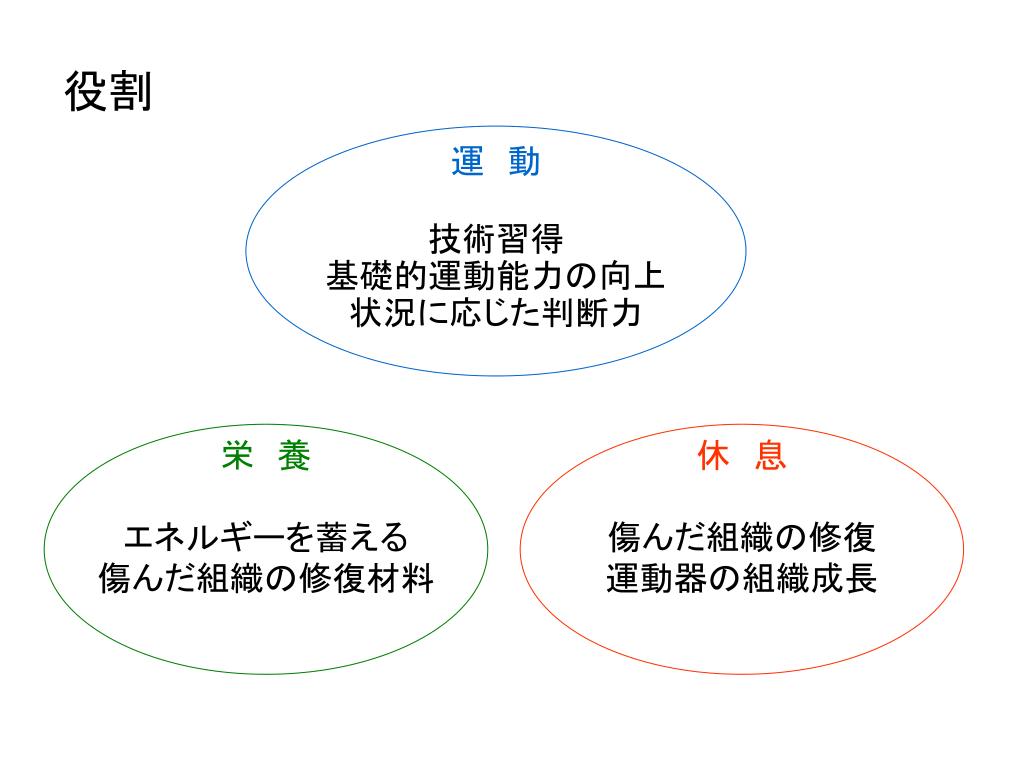 役割

運 動

技術習得
基礎的運動能力の向上
状況に応じた判断力

栄 養

エネルギーを蓄える
傷んだ組織の修復材料

休 息

傷んだ組織の修復
運動器の組織成長